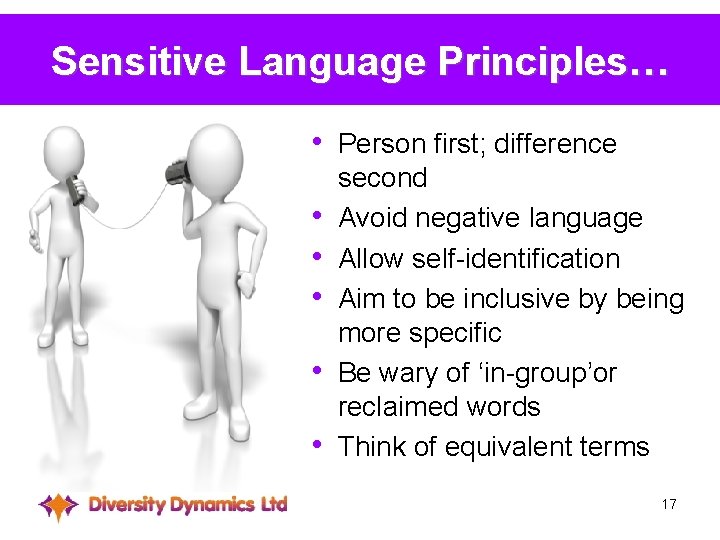 Sensitive Language Principles…

• Person first; difference second
• Avoid negative language
• Allow self-identification
• Aim to be inclusive by being more specific
• Be wary of ‘in-group’or reclaimed words
• Think of equivalent terms

Diversity Dynamics Ltd

17